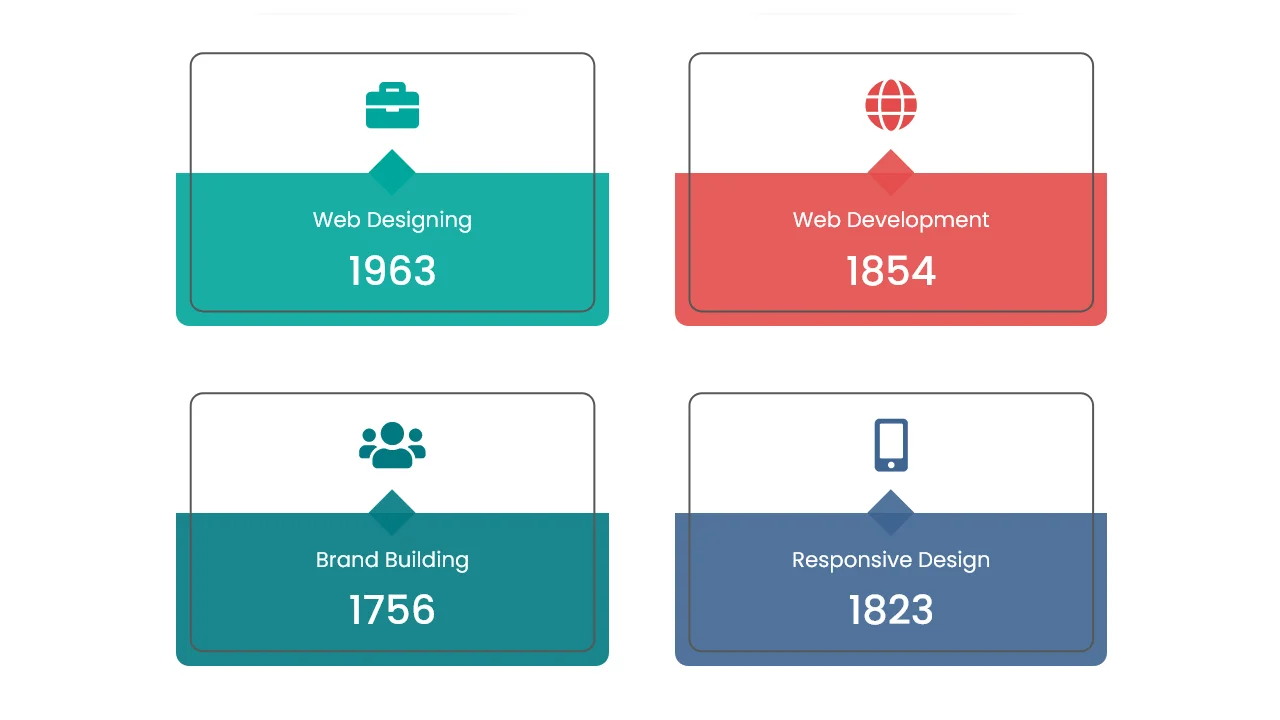 Web Designing
1963

Web Development
1854

Brand Building
1756

Responsive Design
1823